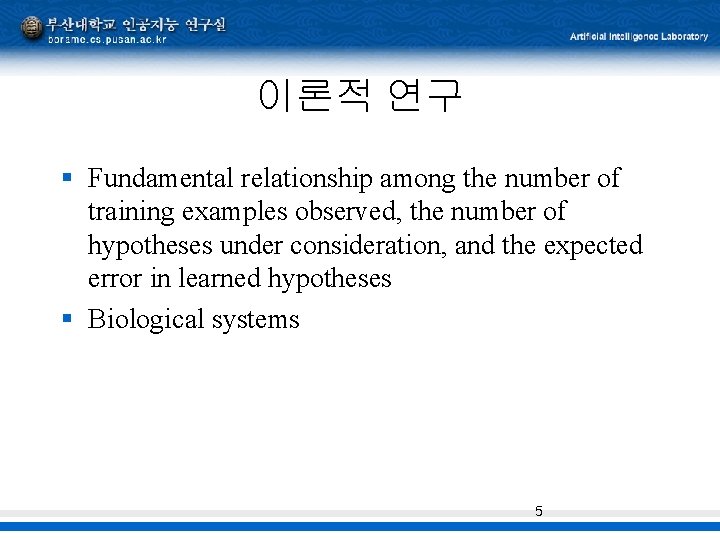 부산대학교 인공지능 연구실
borame.cs.pusan.ac.kr

Artificial Intelligence Laboratory

이론적 연구

▪ Fundamental relationship among the number of training examples observed, the number of hypotheses under consideration, and the expected error in learned hypotheses
▪ Biological systems

5